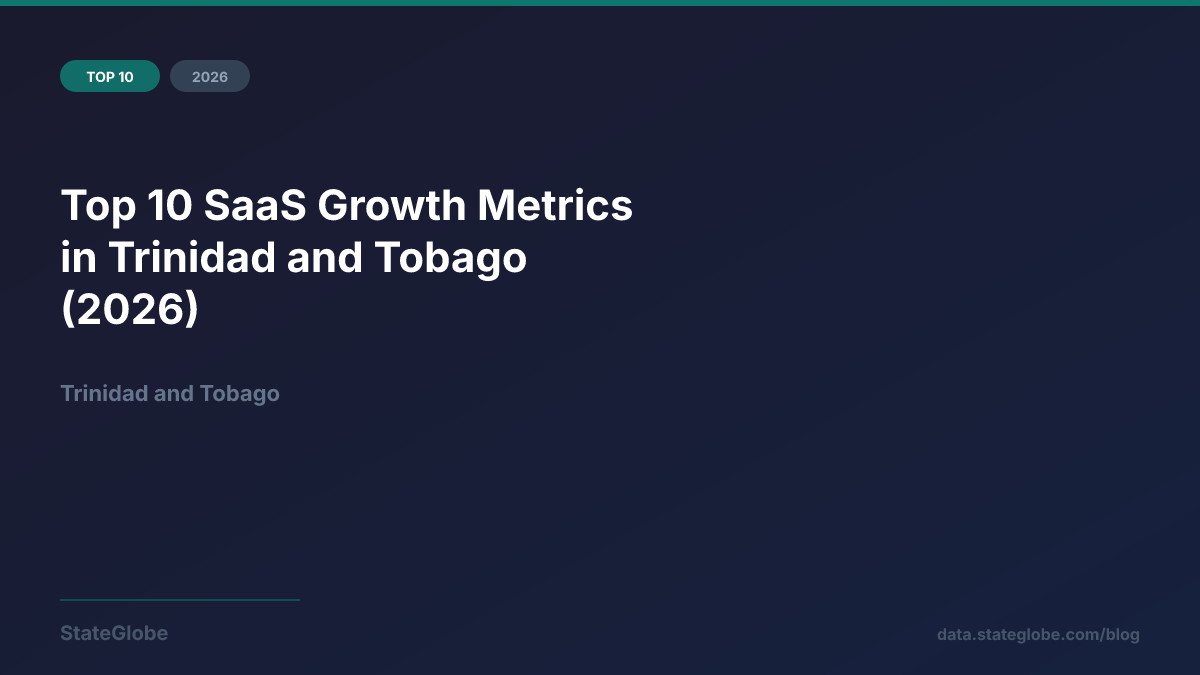 TOP 10
2026

Top 10 SaaS Growth Metrics in Trinidad and Tobago (2026)

Trinidad and Tobago

StateGlobe
data.stateglobe.com/blog